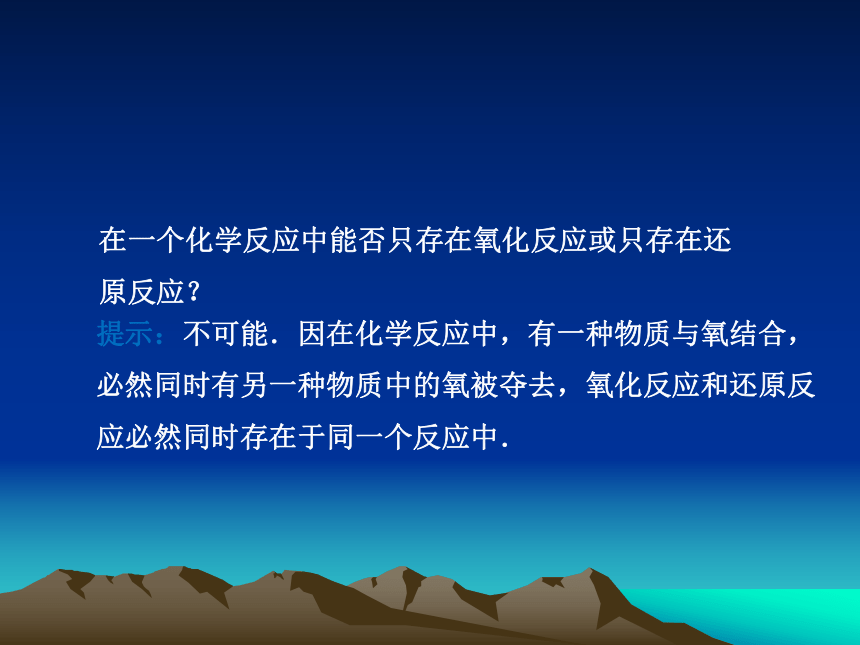 在一个化学反应中能否只存在氧化反应或只存在还原反应？

提示：不可能．因在化学反应中，有一种物质与氧结合，必然同时有另一种物质中的氧被夺去，氧化反应和还原反应必然同时存在于同一个反应中．